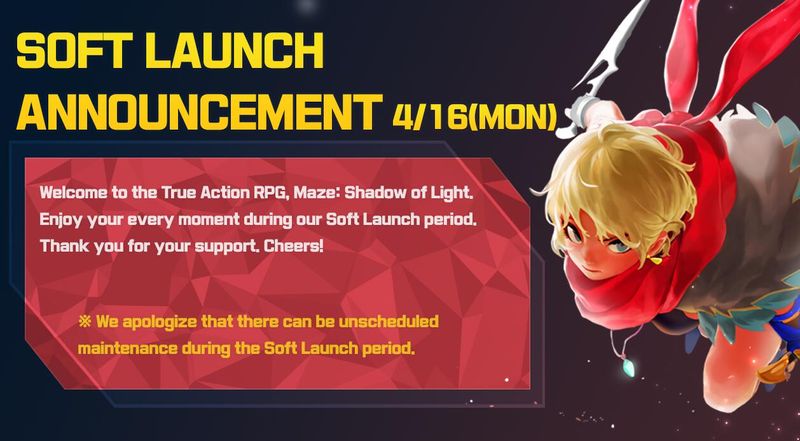 SOFT LAUNCH ANNOUNCEMENT 4/16(MON)

Welcome to the True Action RPG, Maze: Shadow of Light. Enjoy your every moment during our Soft Launch period. Thank you for your support. Cheers!

※ We apologize that there can be unscheduled maintenance during the Soft Launch period.